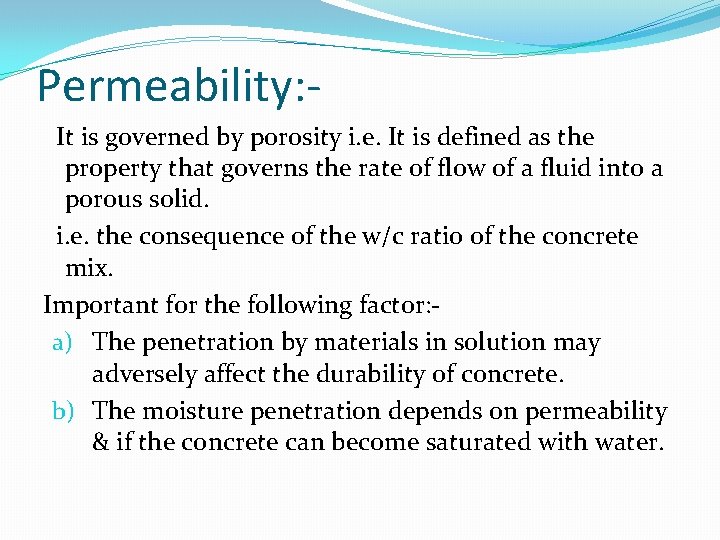 Permeability:-

It is governed by porosity i.e. It is defined as the property that governs the rate of flow of a fluid into a porous solid.

i.e. the consequence of the w/c ratio of the concrete mix.

Important for the following factor:-

a) The penetration by materials in solution may adversely affect the durability of concrete.

b) The moisture penetration depends on permeability & if the concrete can become saturated with water.